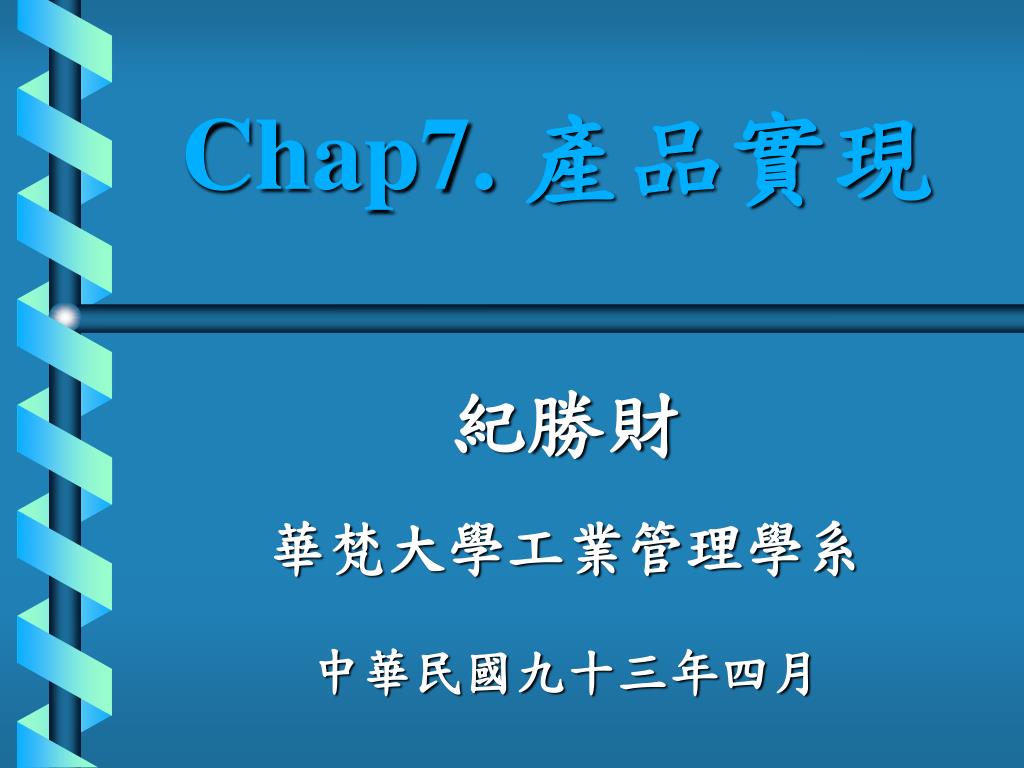 Chap7. 產品實現

紀勝財

華梵大學工業管理學系

中華民國九十三年四月